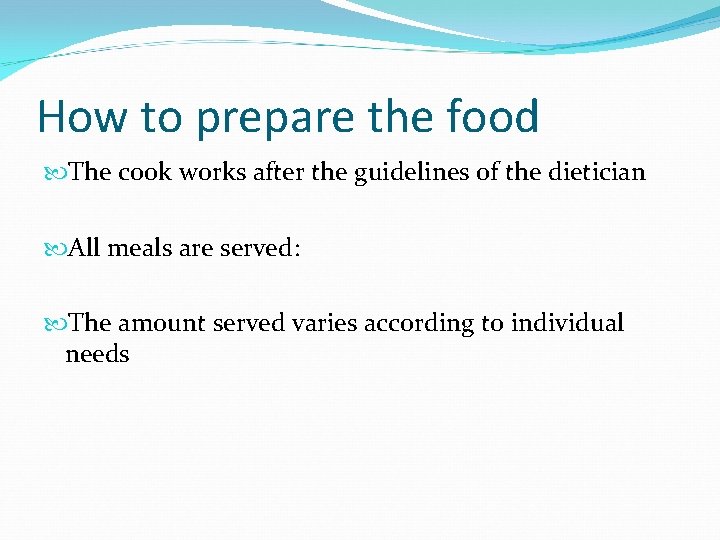 How to prepare the food

The cook works after the guidelines of the dietician

All meals are served:

The amount served varies according to individual needs